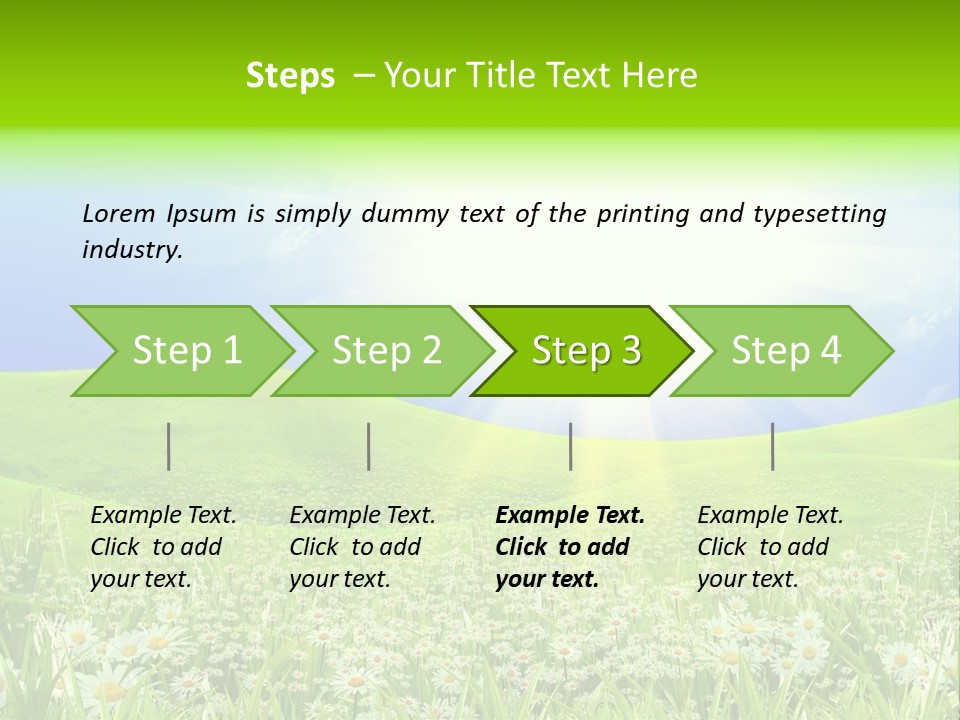 Steps – Your Title Text Here

Lorem Ipsum is simply dummy text of the printing and typesetting industry.

Step 1

Step 2

Step 3

Step 4

Example Text. Click to add your text.

Example Text. Click to add your text.

Example Text. Click to add your text.

Example Text. Click to add your text.